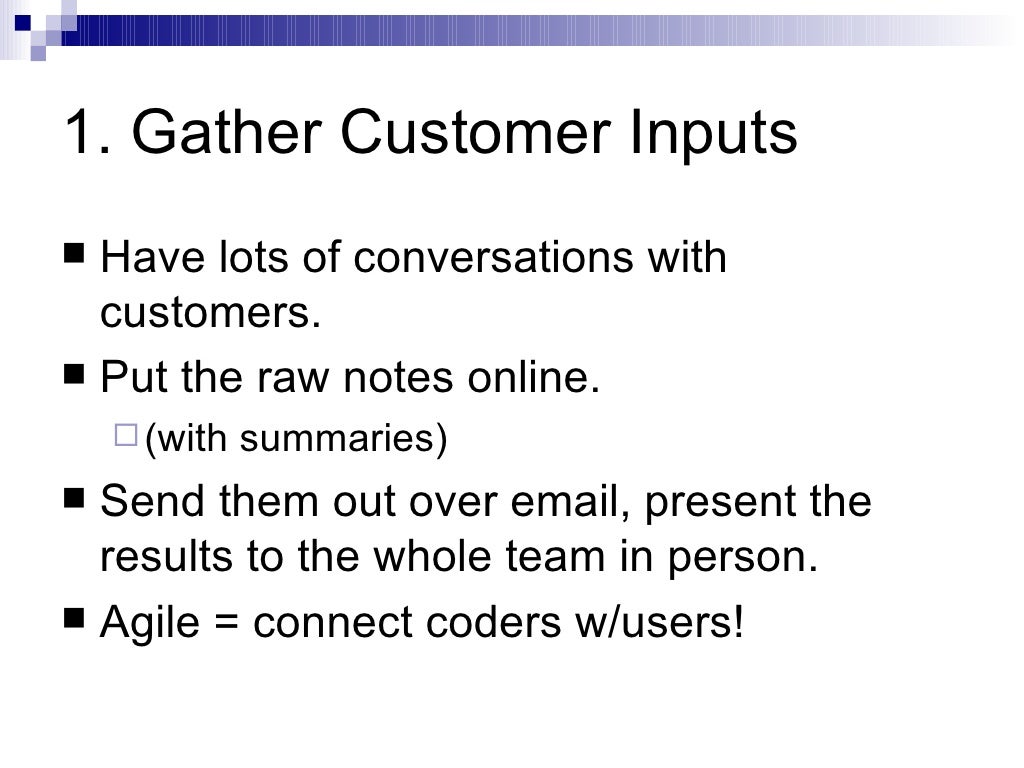 1. Gather Customer Inputs

■ Have lots of conversations with customers.

■ Put the raw notes online.

□ (with summaries)

■ Send them out over email, present the results to the whole team in person.

■ Agile = connect coders w/users!